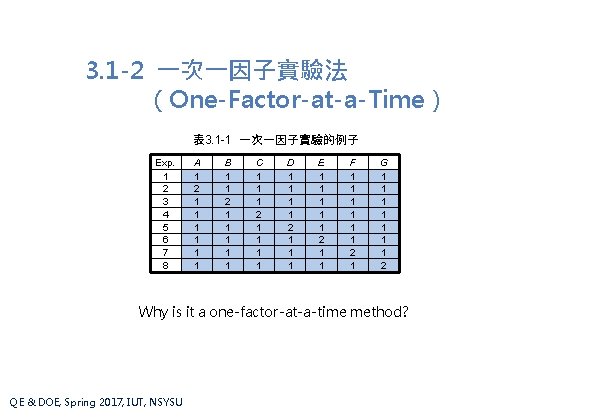 3.1-2 一次一因子實驗法
（One-Factor-at-a-Time）

表3.1-1 一次一因子實驗的例子

| Exp. | A | B | C | D | E | F | G |
|---|---|---|---|---|---|---|---|
| 1 | 1 | 1 | 1 | 1 | 1 | 1 | 1 |
| 2 | 2 | 1 | 1 | 1 | 1 | 1 | 1 |
| 3 | 1 | 2 | 1 | 1 | 1 | 1 | 1 |
| 4 | 1 | 1 | 2 | 1 | 1 | 1 | 1 |
| 5 | 1 | 1 | 1 | 2 | 1 | 1 | 1 |
| 6 | 1 | 1 | 1 | 1 | 2 | 1 | 1 |
| 7 | 1 | 1 | 1 | 1 | 1 | 2 | 1 |
| 8 | 1 | 1 | 1 | 1 | 1 | 1 | 2 |

Why is it a one-factor-at-a-time method?

QE & DOE, Spring 2017, IUT, NSYSU